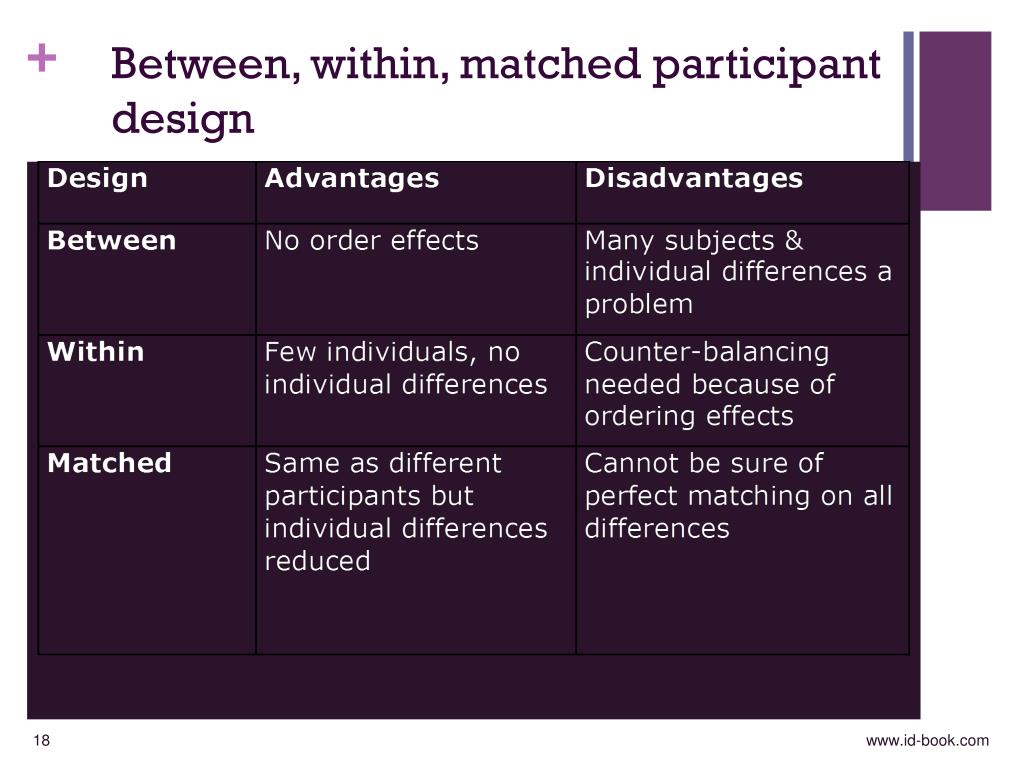 + Between, within, matched participant design

| Design | Advantages | Disadvantages |
|---|---|---|
| Between | No order effects | Many subjects & individual differences a problem |
| Within | Few individuals, no individual differences | Counter-balancing needed because of ordering effects |
| Matched | Same as different participants but individual differences reduced | Cannot be sure of perfect matching on all differences |

18

www.id-book.com